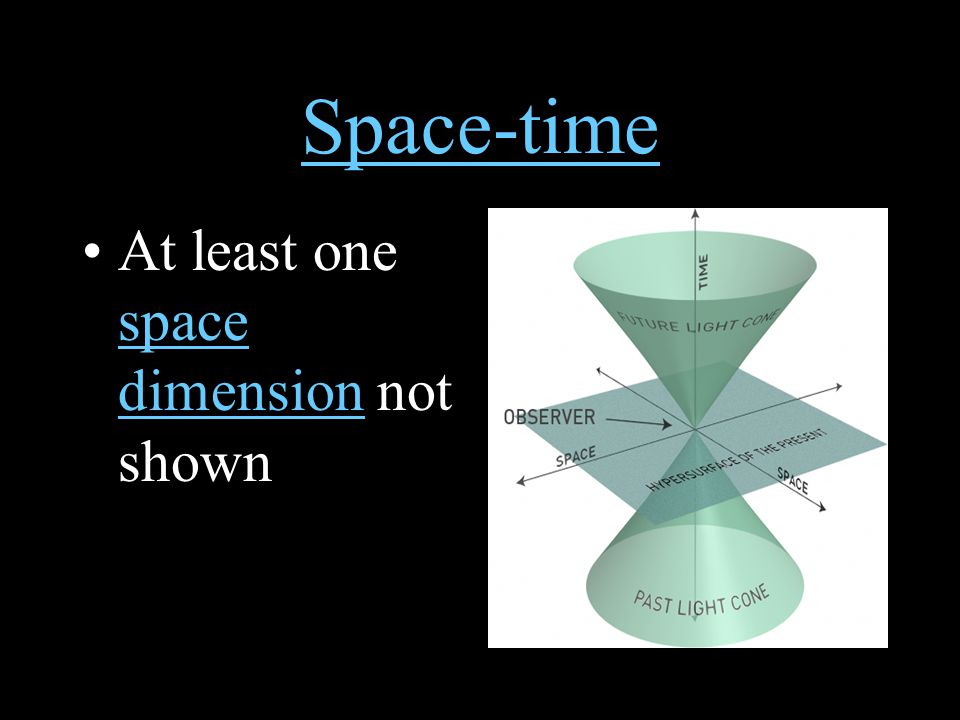 Space-time

• At least one space dimension not shown

TIME
FUTURE LIGHT CONE
OBSERVER
SPACE
HYPERSURFACE OF THE PRESENT
SPACE
PAST LIGHT CONE